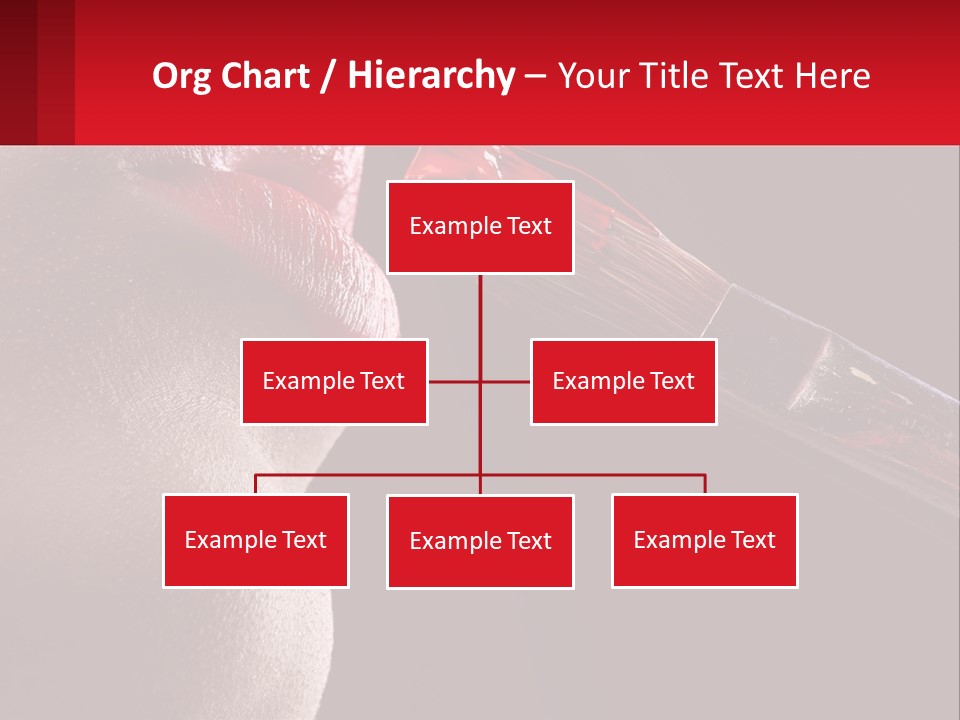 Org Chart / Hierarchy – Your Title Text Here

Example Text

Example Text

Example Text

Example Text

Example Text

Example Text